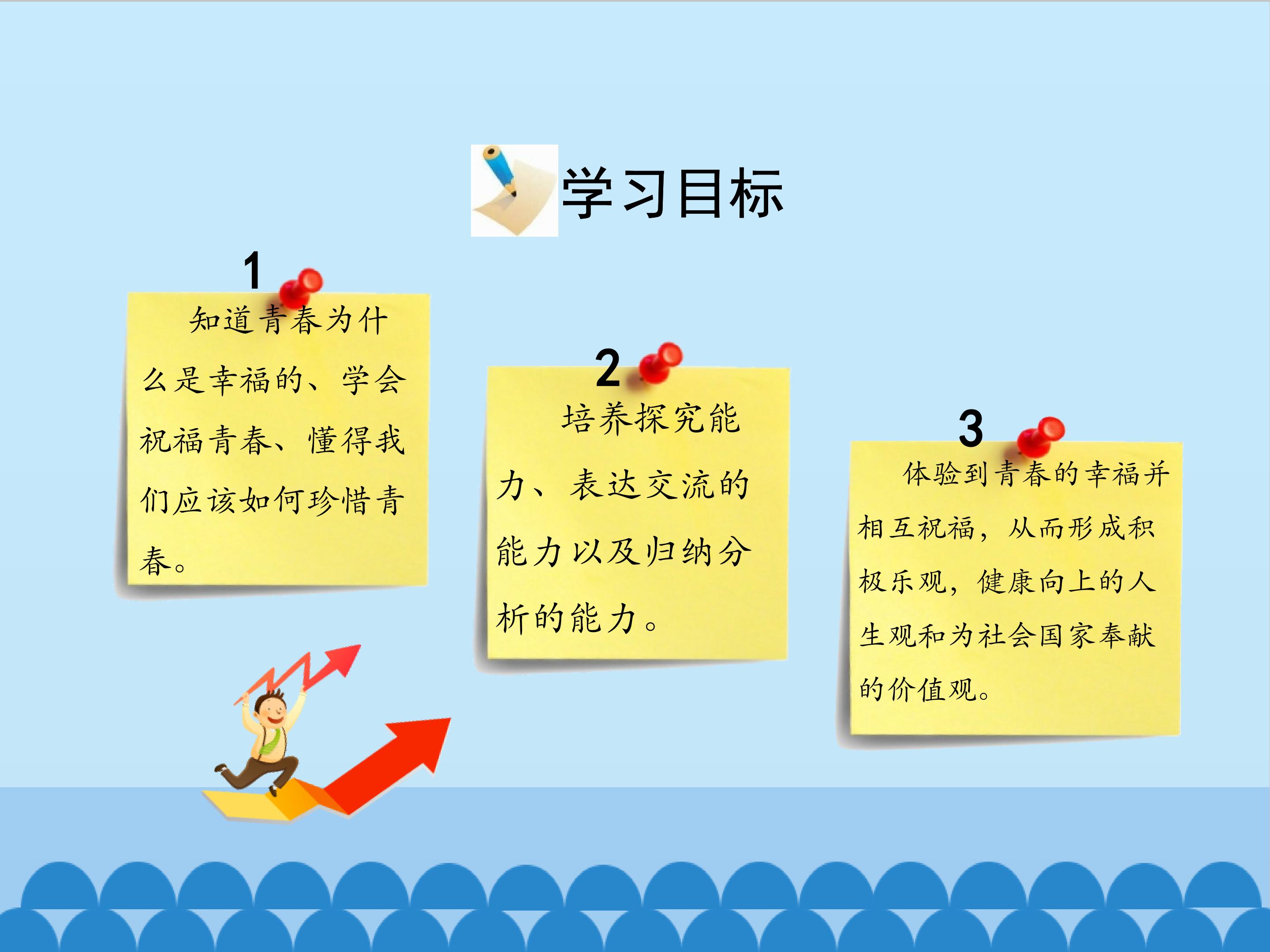 学习目标

1

知道青春为什么是幸福的、学会祝福青春、懂得我们应该如何珍惜青春。

2

培养探究能力、表达交流的能力以及归纳分析的能力。

3

体验到青春的幸福并相互祝福，从而形成积极乐观，健康向上的人生观和为社会国家奉献的价值观。